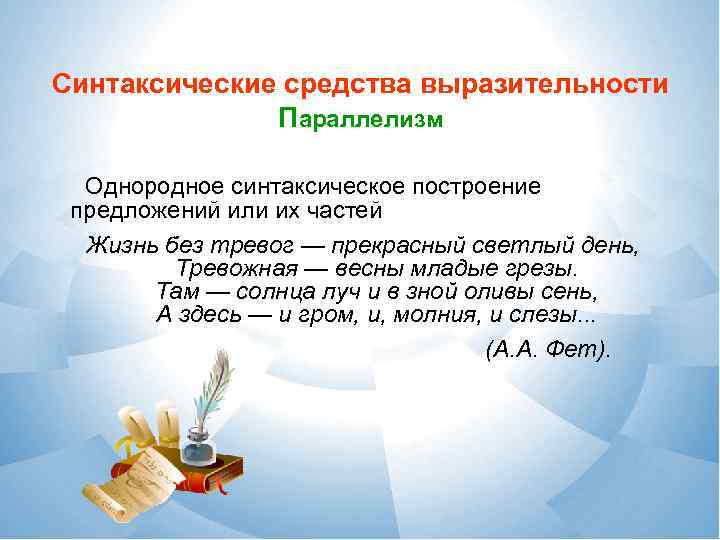 Синтаксические средства выразительности
Параллелизм

Однородное синтаксическое построение предложений или их частей

Жизнь без тревог — прекрасный светлый день,
Тревожная — весны младые грезы.
Там — солнца луч и в зной оливы сень,
А здесь — и гром, и, молния, и слезы...

(А.А. Фет).